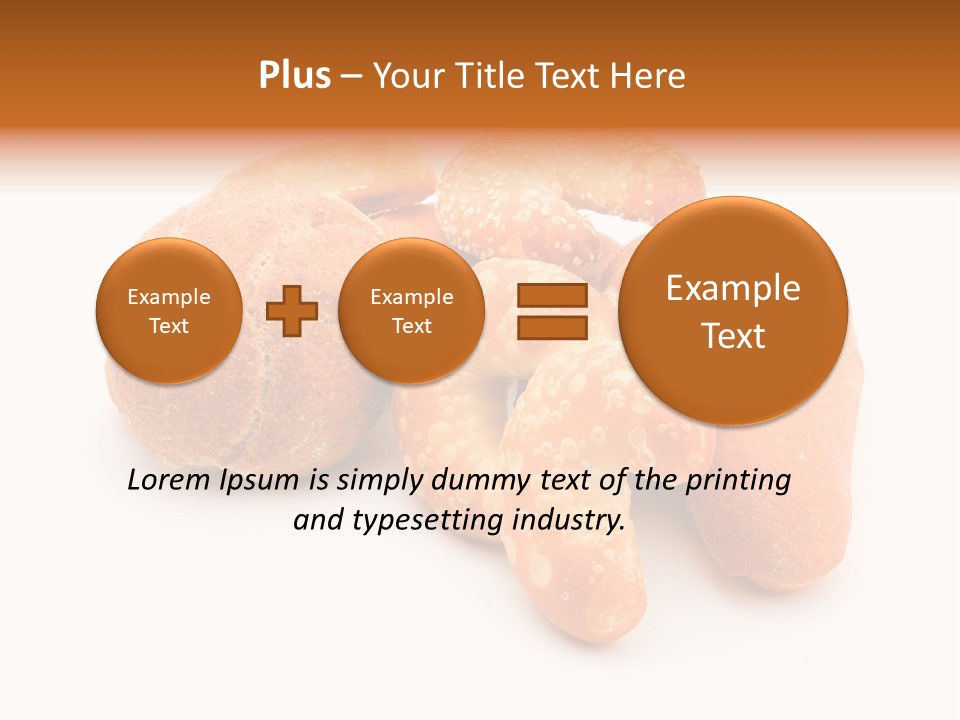 Plus – Your Title Text Here

Example Text

Example Text

Example Text

Lorem Ipsum is simply dummy text of the printing and typesetting industry.